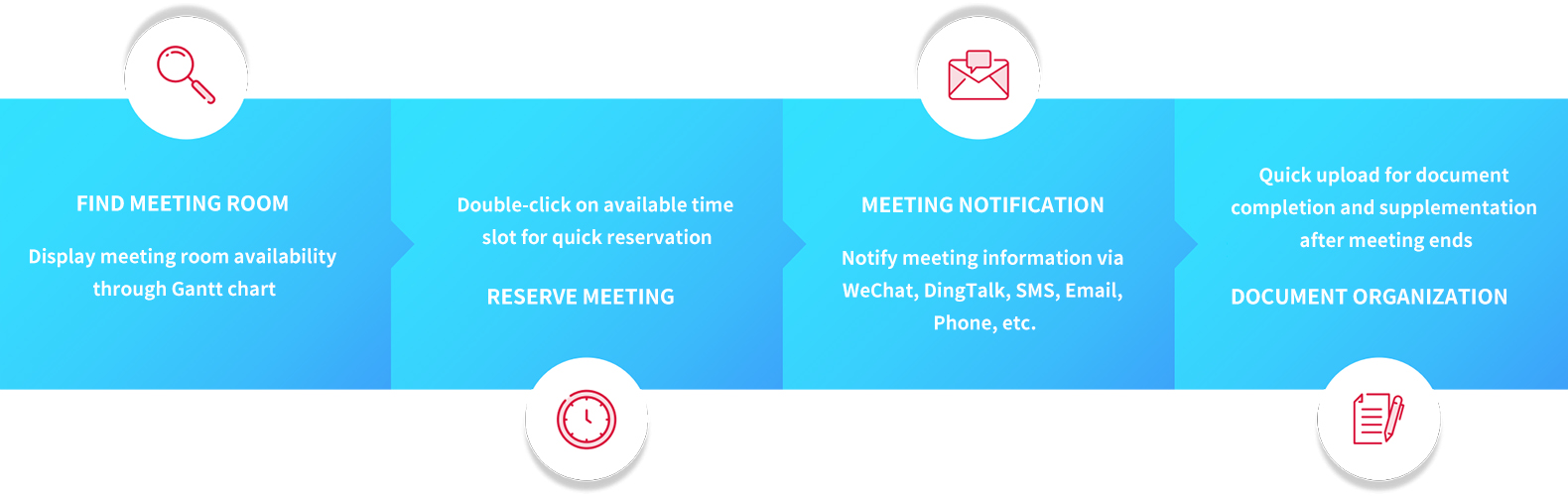 FIND MEETING ROOM

Display meeting room availability through Gantt chart

Double-click on available time slot for quick reservation

RESERVE MEETING

MEETING NOTIFICATION

Notify meeting information via WeChat, DingTalk, SMS, Email, Phone, etc.

Quick upload for document completion and supplementation after meeting ends

DOCUMENT ORGANIZATION